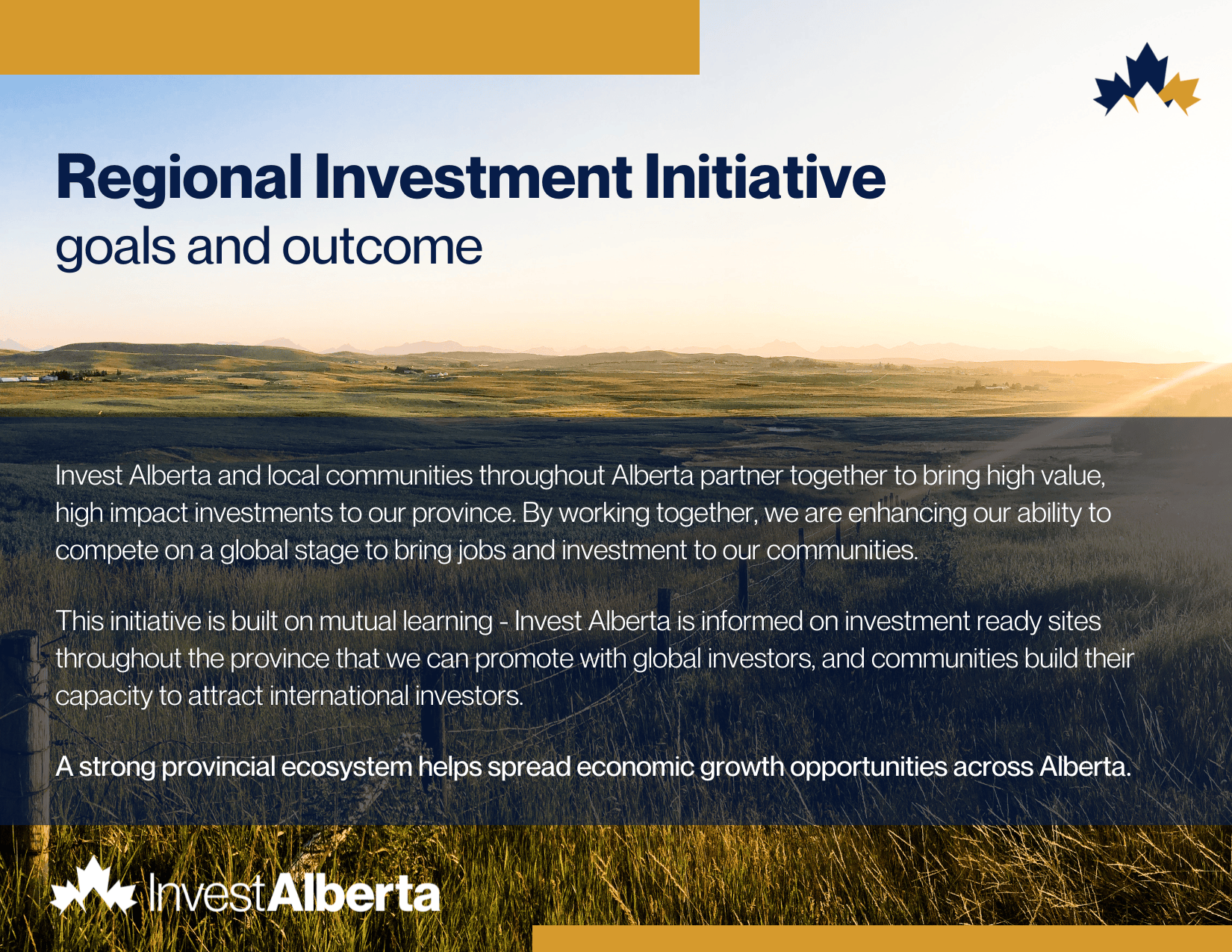 Regional Investment Initiative
goals and outcome

Invest Alberta and local communities throughout Alberta partner together to bring high value, high impact investments to our province. By working together, we are enhancing our ability to compete on a global stage to bring jobs and investment to our communities.

This initiative is built on mutual learning - Invest Alberta is informed on investment ready sites throughout the province that we can promote with global investors, and communities build their capacity to attract international investors.

A strong provincial ecosystem helps spread economic growth opportunities across Alberta.

InvestAlberta